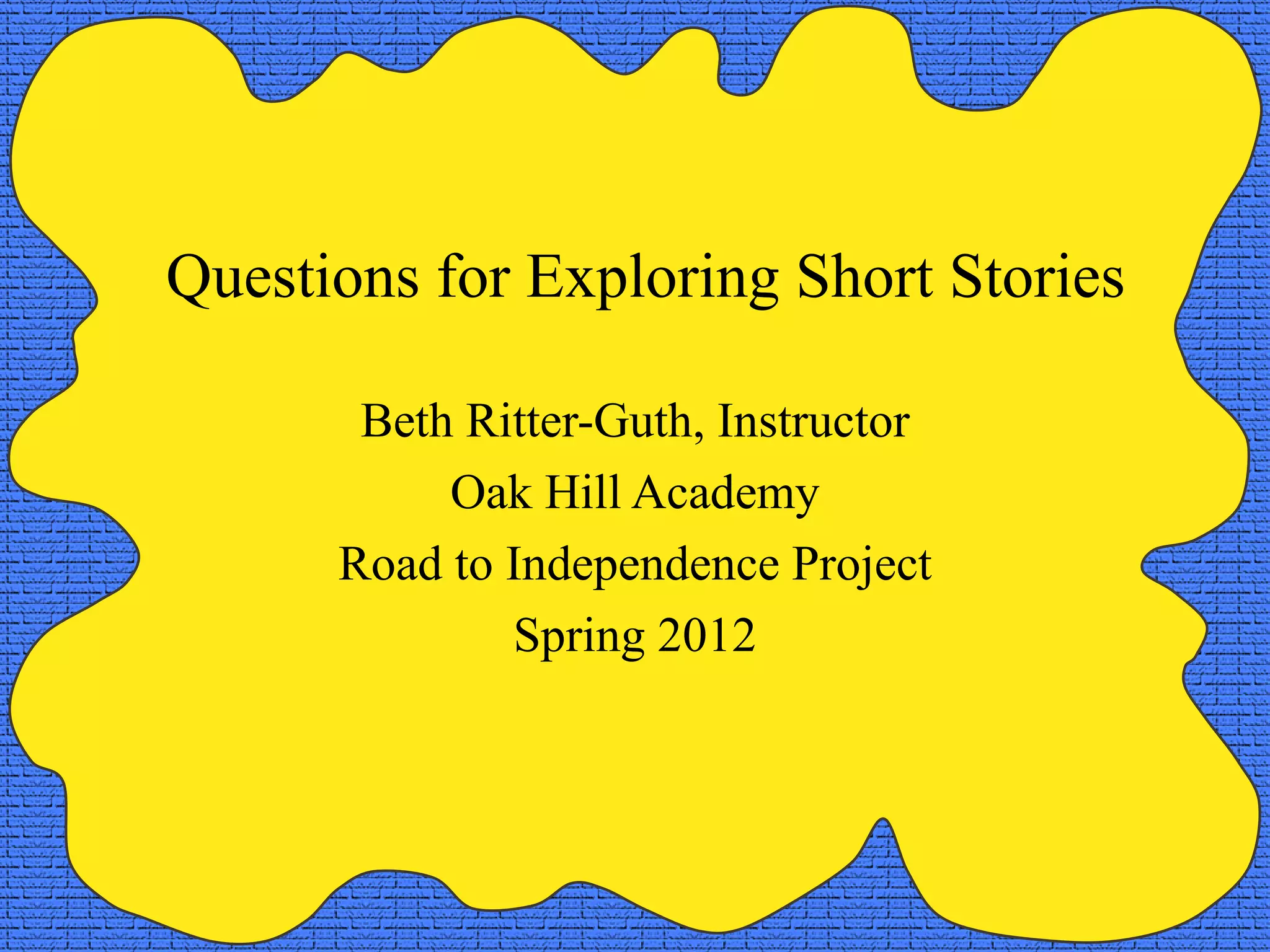 Questions for Exploring Short Stories

Beth Ritter-Guth, Instructor
Oak Hill Academy
Road to Independence Project
Spring 2012